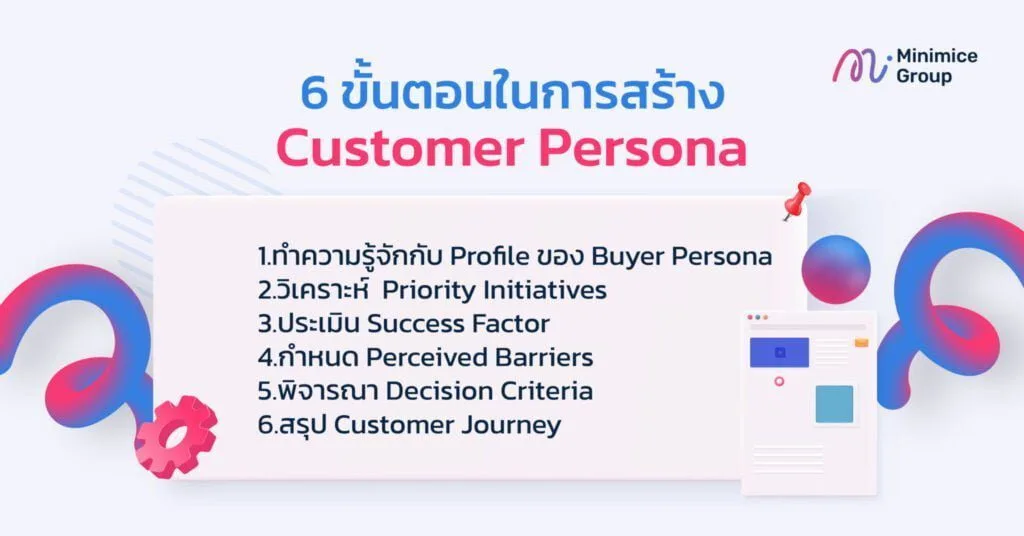 Minimice Group

6 ขั้นตอนในการสร้าง
Customer Persona

1.ทำความรู้จักกับ Profile ของ Buyer Persona
2.วิเคราะห์  Priority Initiatives
3.ประเมิน Success Factor
4.กำหนด Perceived Barriers
5.พิจารณา Decision Criteria
6.สรุป Customer Journey